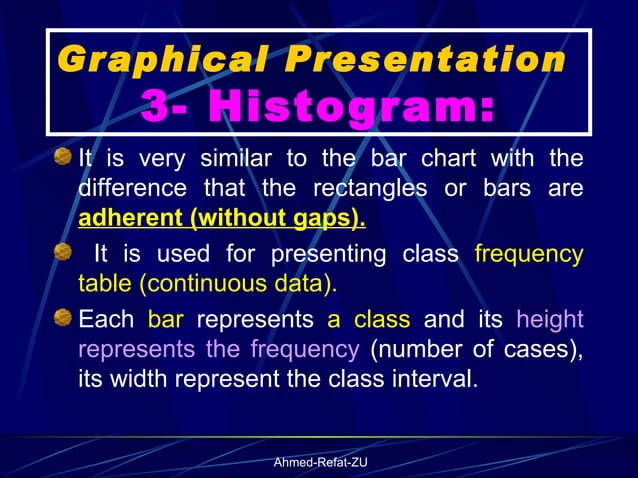 Graphical Presentation
3- Histogram:

It is very similar to the bar chart with the difference that the rectangles or bars are adherent (without gaps).

It is used for presenting class frequency table (continuous data).

Each bar represents a class and its height represents the frequency (number of cases), its width represent the class interval.

Ahmed-Refat-ZU